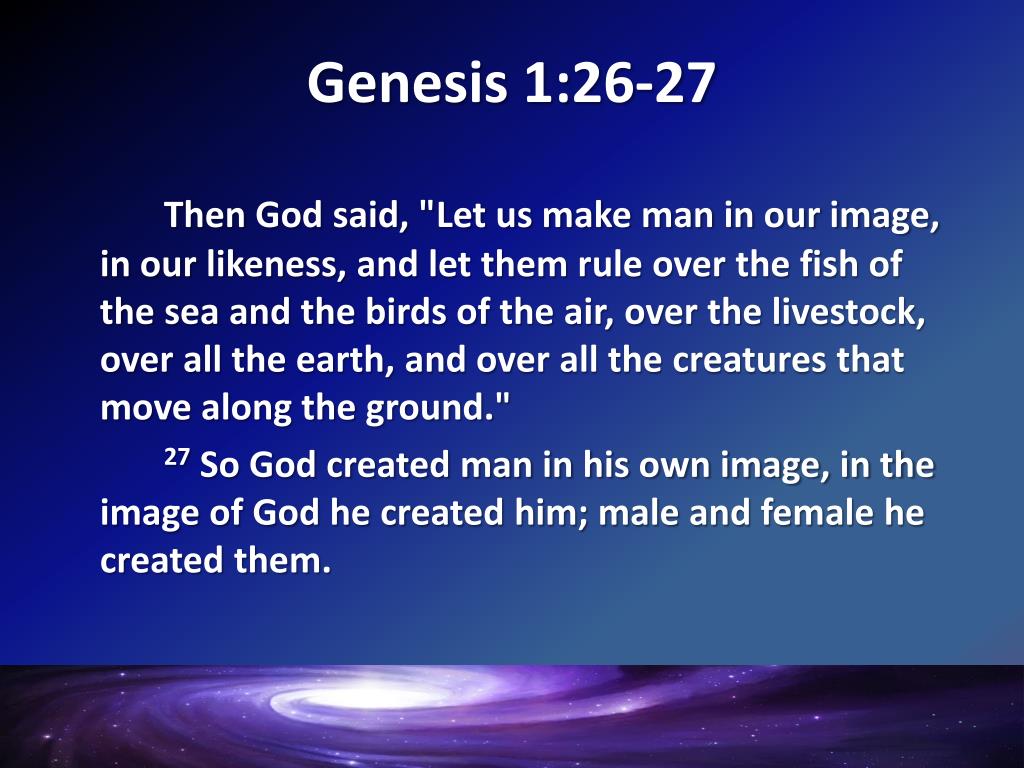 Genesis 1:26-27

Then God said, "Let us make man in our image, in our likeness, and let them rule over the fish of the sea and the birds of the air, over the livestock, over all the earth, and over all the creatures that move along the ground."

$^{27}$ So God created man in his own image, in the image of God he created him; male and female he created them.